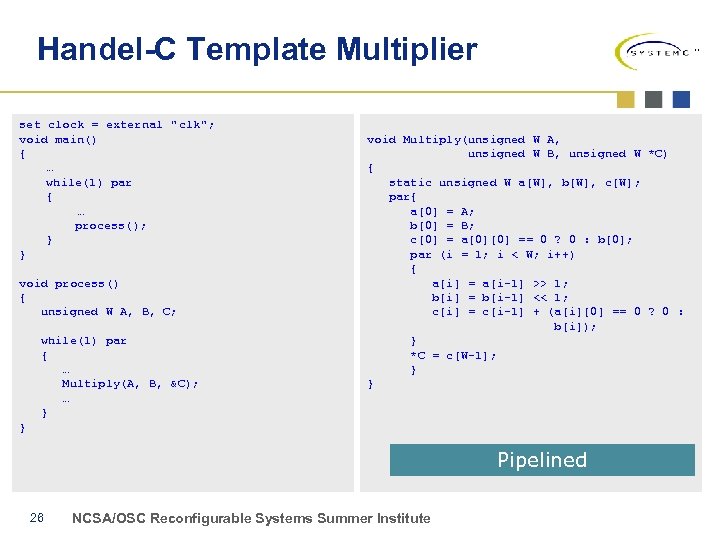 Handel-C Template Multiplier

SYSTEMC™

set clock = external "clk";
void main()
{
    …
    while(1) par
    {
        …
        process();
    }
}

void process()
{
   unsigned W A, B, C;

   while(1) par
   {
      …
      Multiply(A, B, &C);
      …
   }
}

void Multiply(unsigned W A,
              unsigned W B, unsigned W *C)
{
   static unsigned W a[W], b[W], c[W];
   par{
      a[0] = A;
      b[0] = B;
      c[0] = a[0][0] == 0 ? 0 : b[0];
      par (i = 1; i < W; i++)
      {
         a[i] = a[i-1] >> 1;
         b[i] = b[i-1] << 1;
         c[i] = c[i-1] + (a[i][0] == 0 ? 0 :
                          b[i]);
      }
      *C = c[W-1];
      }
}

Pipelined

26 NCSA/OSC Reconfigurable Systems Summer Institute